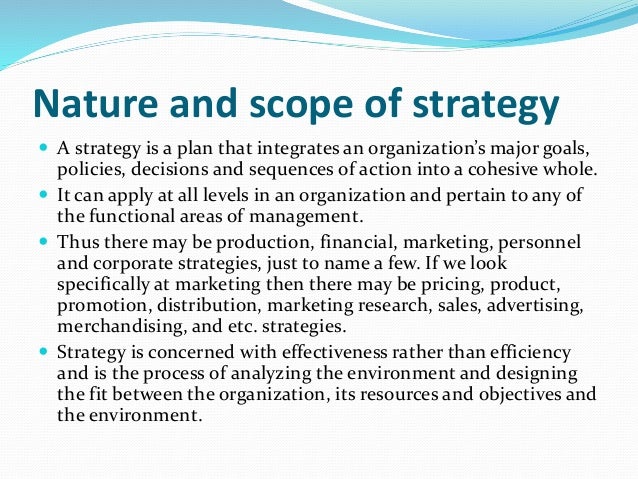 Nature and scope of strategy

- A strategy is a plan that integrates an organization's major goals, policies, decisions and sequences of action into a cohesive whole.
- It can apply at all levels in an organization and pertain to any of the functional areas of management.
- Thus there may be production, financial, marketing, personnel and corporate strategies, just to name a few. If we look specifically at marketing then there may be pricing, product, promotion, distribution, marketing research, sales, advertising, merchandising, and etc. strategies.
- Strategy is concerned with effectiveness rather than efficiency and is the process of analyzing the environment and designing the fit between the organization, its resources and objectives and the environment.